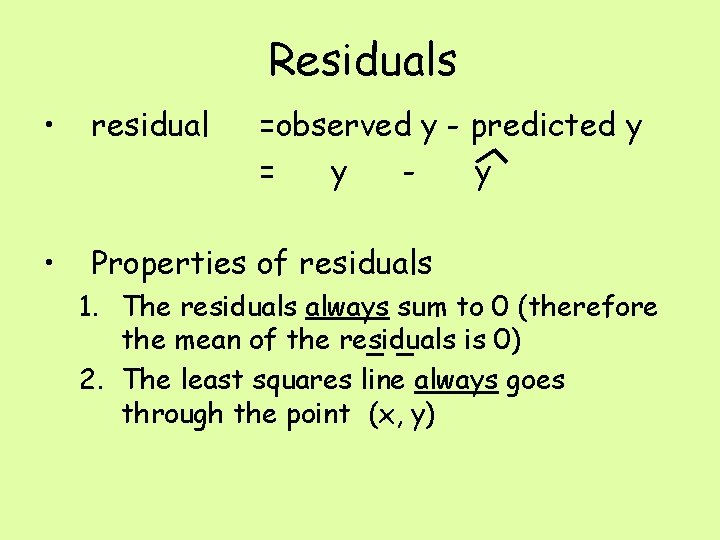 Residuals

• residual =observed y - predicted y
= y - $\hat{y}$

• Properties of residuals
1. The residuals always sum to 0 (therefore the mean of the residuals is 0)
2. The least squares line always goes through the point (x, y)